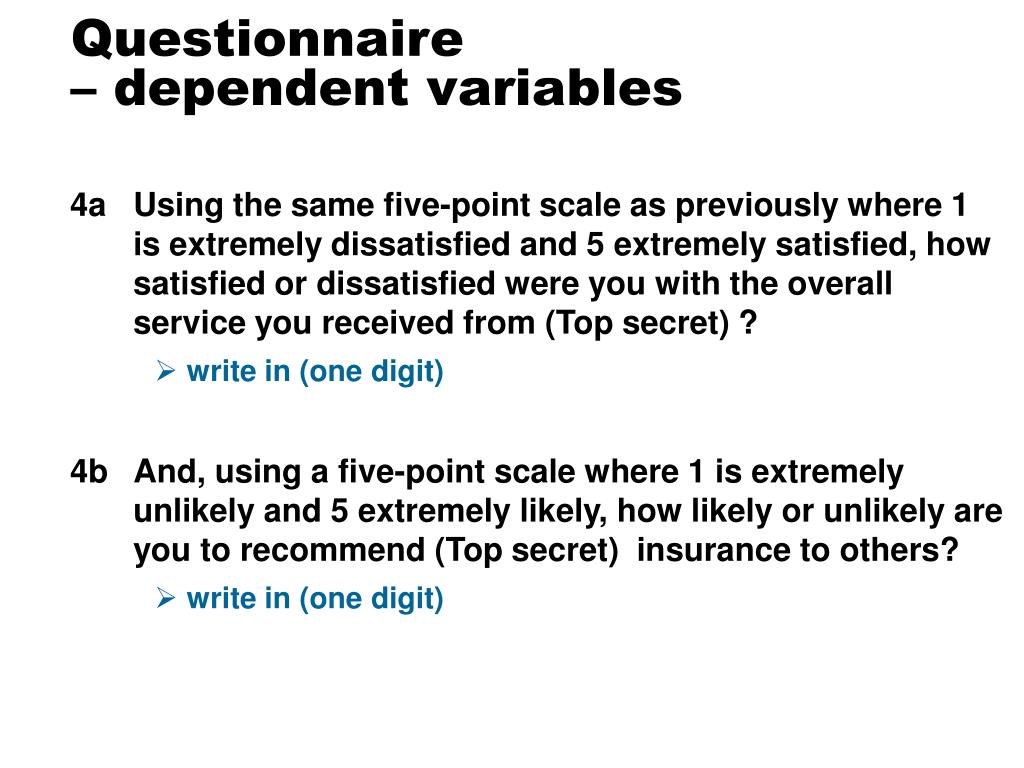 Questionnaire
– dependent variables

4a Using the same five-point scale as previously where 1 is extremely dissatisfied and 5 extremely satisfied, how satisfied or dissatisfied were you with the overall service you received from (Top secret) ?

➢ write in (one digit)

4b And, using a five-point scale where 1 is extremely unlikely and 5 extremely likely, how likely or unlikely are you to recommend (Top secret) insurance to others?

➢ write in (one digit)